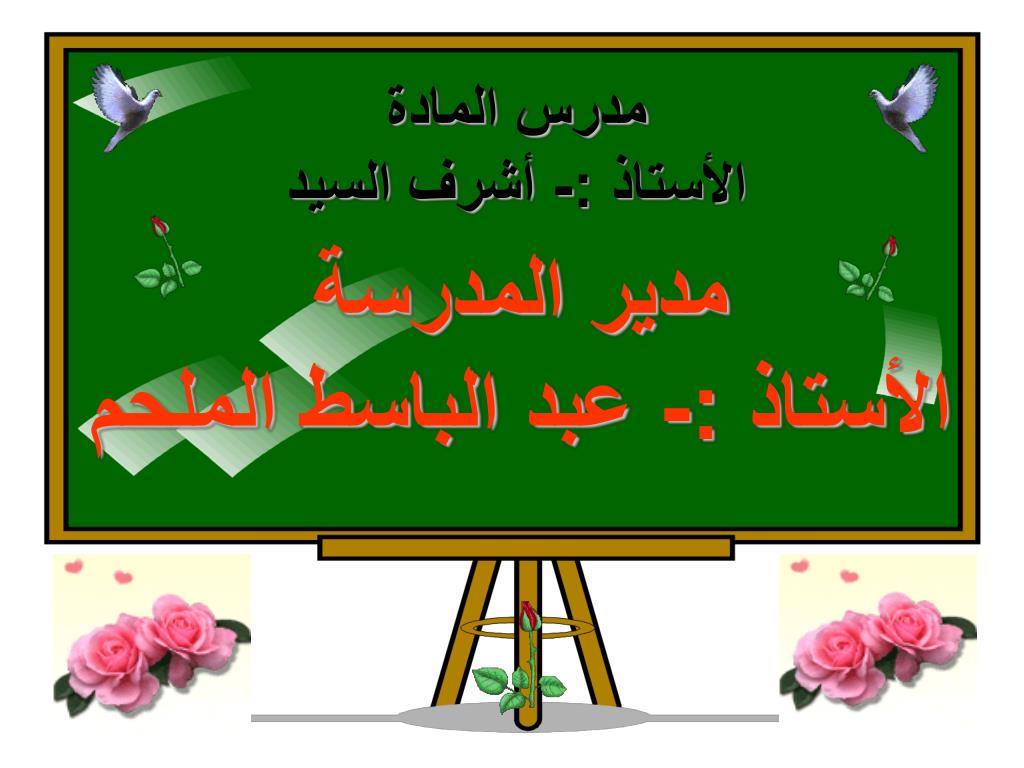 مدرس المادة
الأستاذ :- أشرف السيد

مدير المدرسة
الأستاذ :- عبد الباسط الملحم